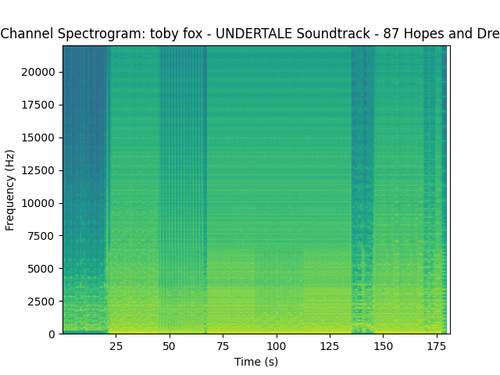 Channel Spectrogram: toby fox - UNDERTALE Soundtrack - 87 Hopes and Dre

Frequency (Hz)

20000
17500
15000
12500
10000
7500
5000
2500
0

25 50 75 100 125 150 175

Time (s)